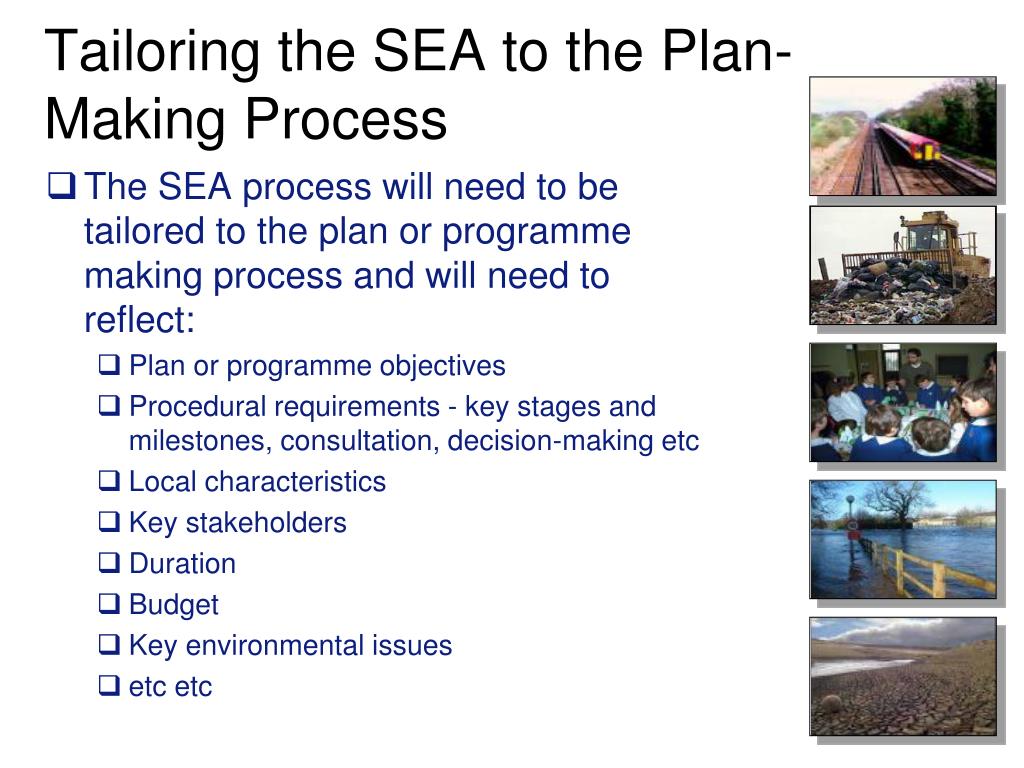 Tailoring the SEA to the Plan-Making Process

❑ The SEA process will need to be tailored to the plan or programme making process and will need to reflect:

❑ Plan or programme objectives
❑ Procedural requirements - key stages and milestones, consultation, decision-making etc
❑ Local characteristics
❑ Key stakeholders
❑ Duration
❑ Budget
❑ Key environmental issues
❑ etc etc